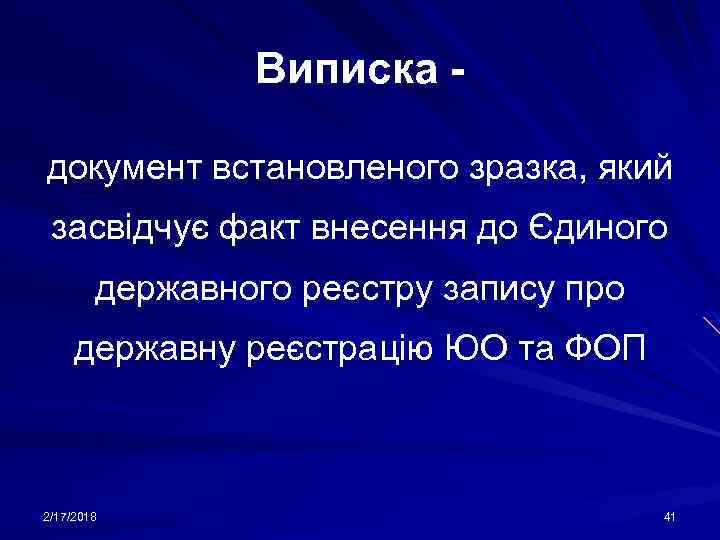 Виписка -

документ встановленого зразка, який засвідчує факт внесення до Єдиного державного реєстру запису про державну реєстрацію ЮО та ФОП

2/17/2018

41